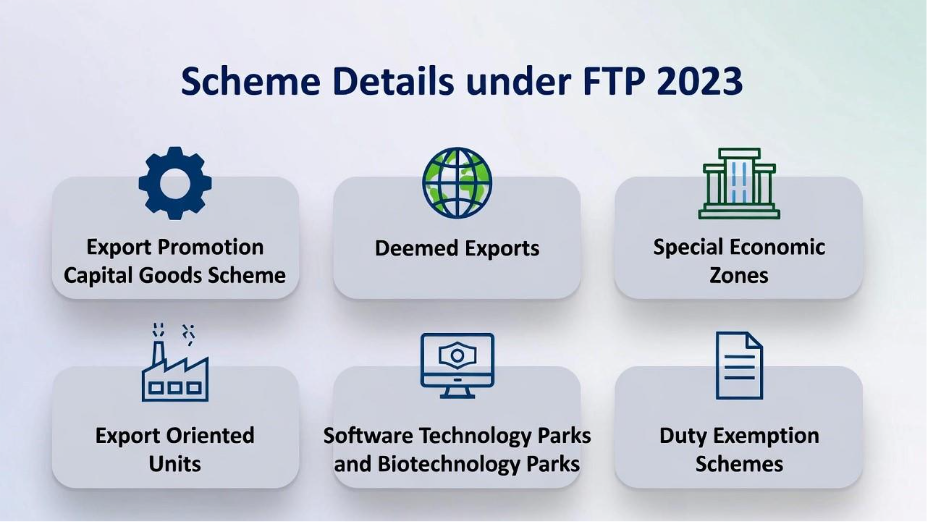 Scheme Details under FTP 2023

Export Promotion Capital Goods Scheme

Deemed Exports

Special Economic Zones

Export Oriented Units

Software Technology Parks and Biotechnology Parks

Duty Exemption Schemes